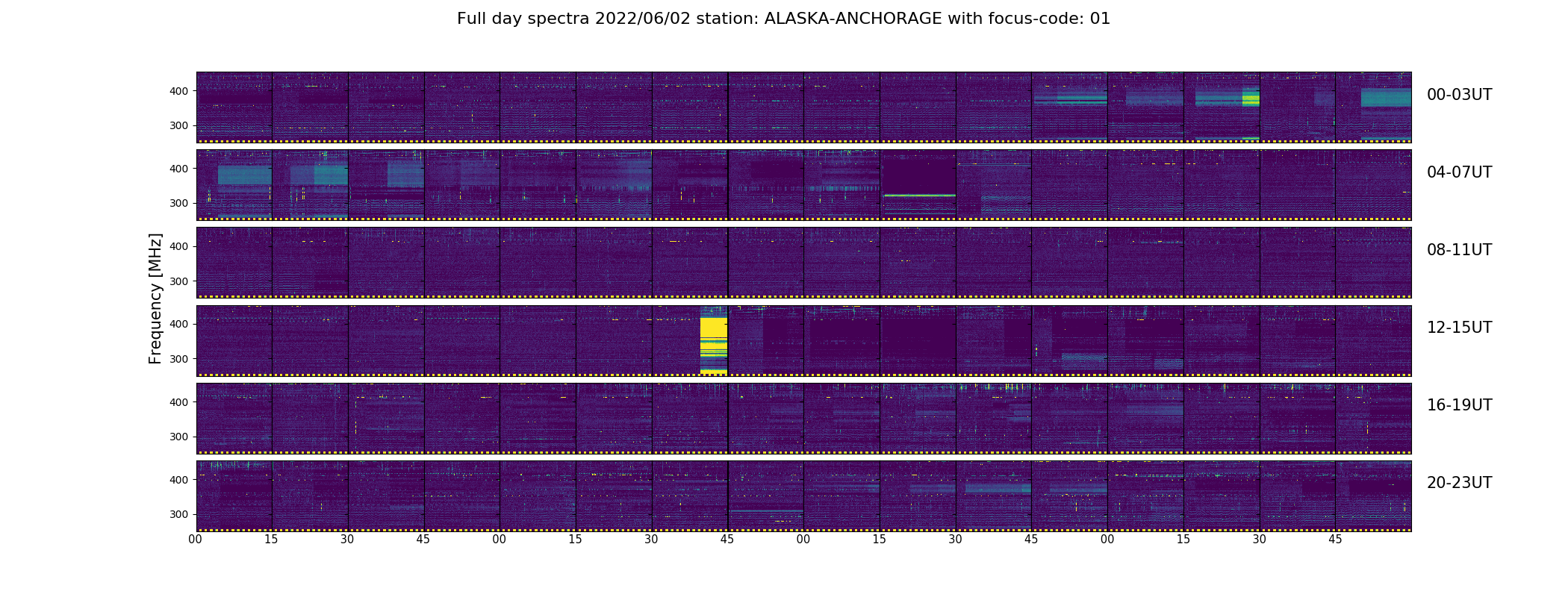 Full day spectra 2022/06/02 station: ALASKA-ANCHORAGE with focus-code: 01

Frequency [MHz]

400
300
00-03UT

400
300
04-07UT

400
300
08-11UT

400
300
12-15UT

400
300
16-19UT

400
300
20-23UT

00 15 30 45 00 15 30 45 00 15 30 45 00 15 30 45